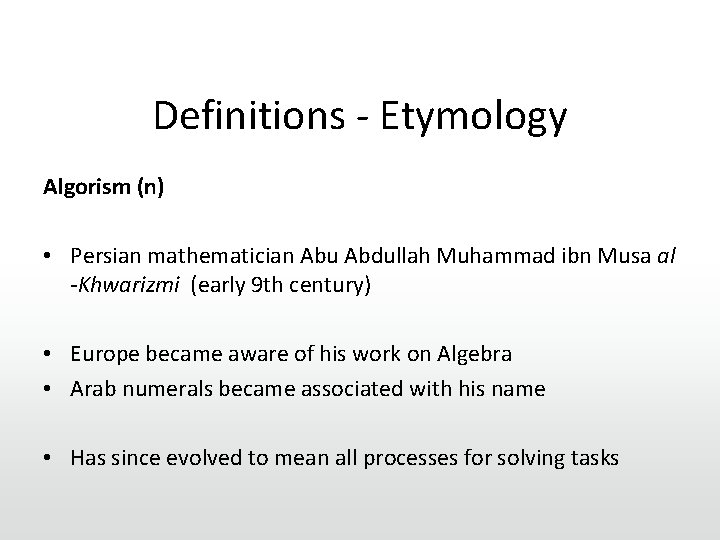 Definitions - Etymology

Algorism (n)

• Persian mathematician Abu Abdullah Muhammad ibn Musa al -Khwarizmi (early 9th century)

• Europe became aware of his work on Algebra
• Arab numerals became associated with his name

• Has since evolved to mean all processes for solving tasks